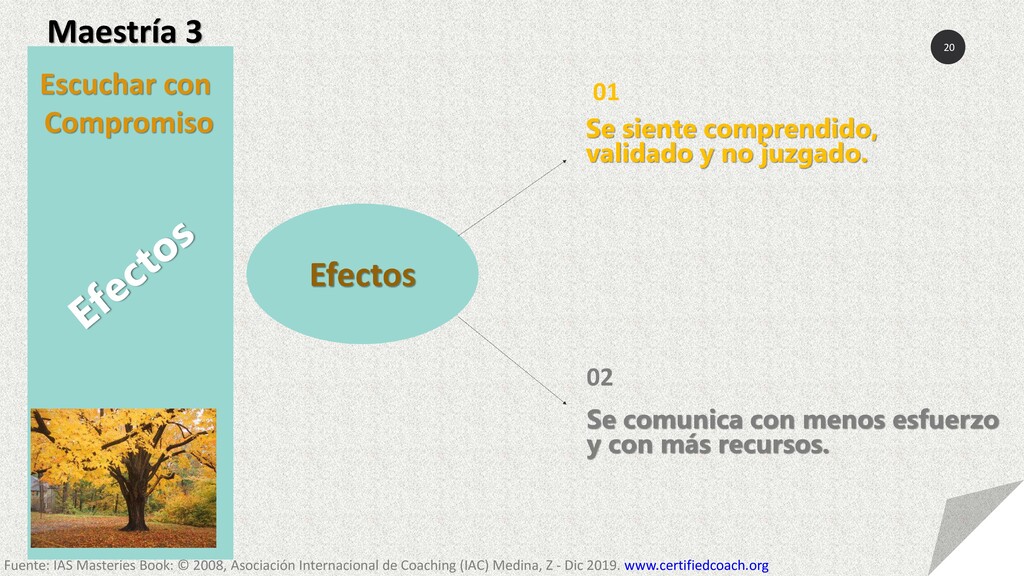 Maestría 3

20

Escuchar con Compromiso

Efectos

Efectos

01

Se siente comprendido, validado y no juzgado.

02

Se comunica con menos esfuerzo y con más recursos.

Fuente: IAS Masteries Book: © 2008, Asociación Internacional de Coaching (IAC) Medina, Z - Dic 2019. www.certifiedcoach.org